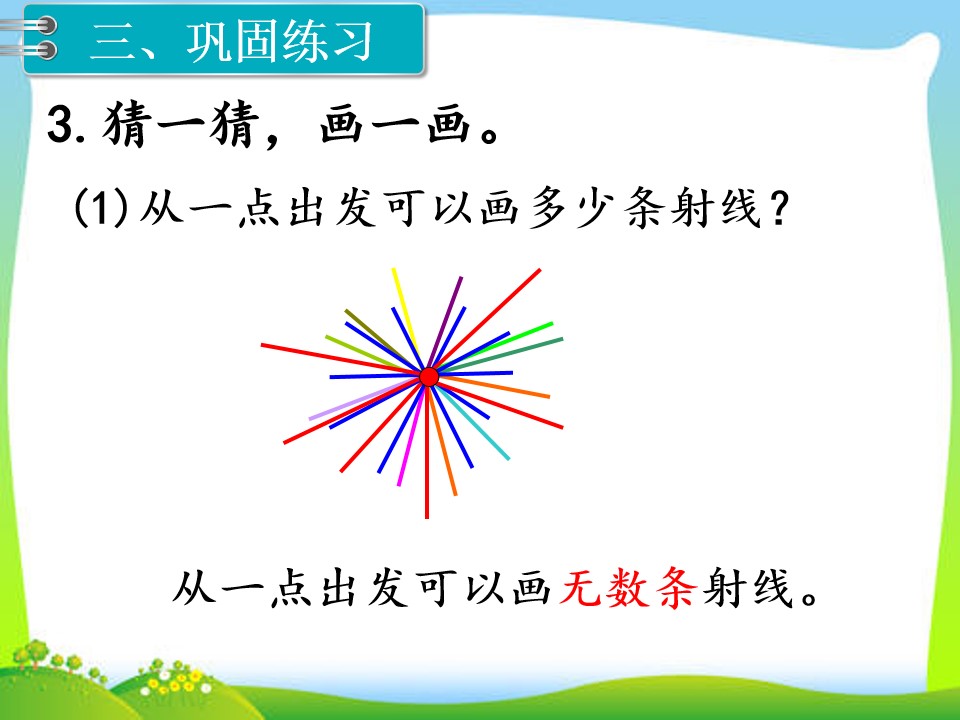 三、巩固练习

3.猜一猜，画一画。

(1)从一点出发可以画多少条射线？

从一点出发可以画无数条射线。